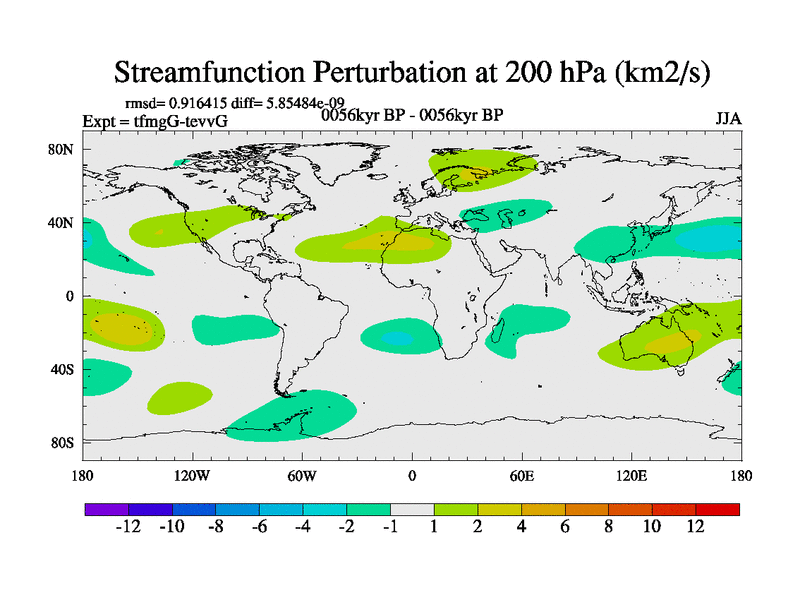 Streamfunction Perturbation at 200 hPa (km2/s)

rmsd= 0.916415 diff= 5.85484e-09

Expt = tfmgG-tevvG

0056kyr BP - 0056kyr BP

JJA

80N
40N
0
40S
80S

180
120W
60W
0
60E
120E
180

-12
-10
-8
-6
-4
-2
-1
1
2
4
6
8
10
12